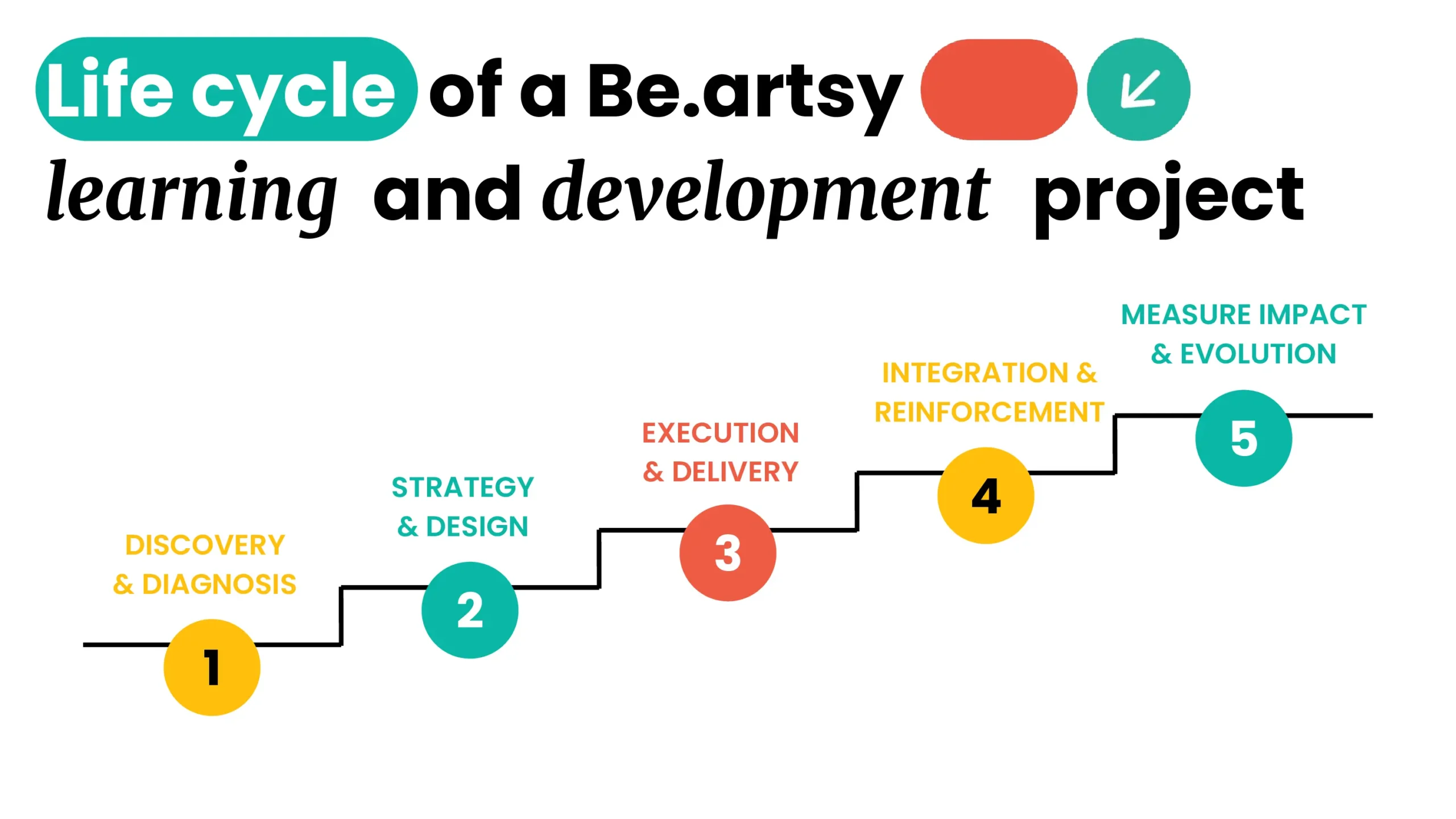 Life cycle of a Be.artsy learning and development project

DISCOVERY & DIAGNOSIS
1

STRATEGY & DESIGN
2

EXECUTION & DELIVERY
3

INTEGRATION & REINFORCEMENT
4

MEASURE IMPACT & EVOLUTION
5